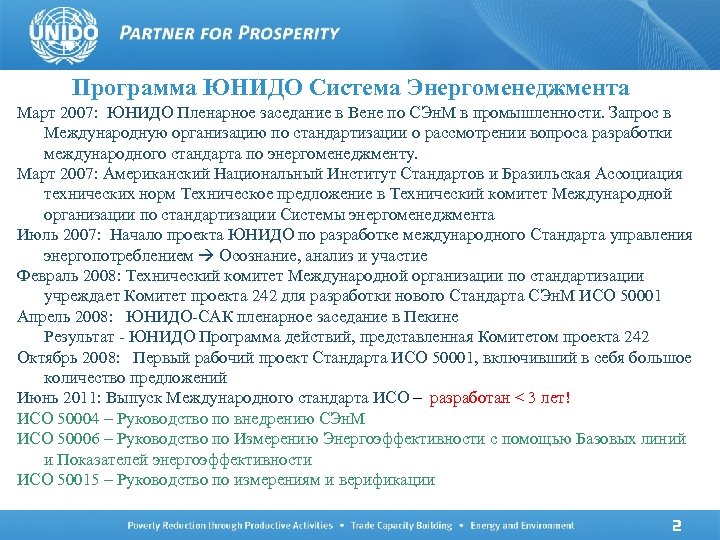 UNIDO PARTNER FOR PROSPERITY

Программа ЮНИДО Система Энергоменеджмента

Март 2007: ЮНИДО Пленарное заседание в Вене по СЭнМ в промышленности. Запрос в Международную организацию по стандартизации о рассмотрении вопроса разработки международного стандарта по энергоменеджменту.

Март 2007: Американский Национальный Институт Стандартов и Бразильская Ассоциация технических норм Техническое предложение в Технический комитет Международной организации по стандартизации Системы энергоменеджмента

Июль 2007: Начало проекта ЮНИДО по разработке международного Стандарта управления энергопотреблением → Осознание, анализ и участие

Февраль 2008: Технический комитет Международной организации по стандартизации учреждает Комитет проекта 242 для разработки нового Стандарта СЭнМ ИСО 50001

Апрель 2008: ЮНИДО-САК пленарное заседание в Пекине
Результат - ЮНИДО Программа действий, представленная Комитетом проекта 242

Октябрь 2008: Первый рабочий проект Стандарта ИСО 50001, включивший в себя большое количество предложений

Июнь 2011: Выпуск Международного стандарта ИСО – разработан < 3 лет!

ИСО 50004 – Руководство по внедрению СЭнМ

ИСО 50006 – Руководство по Измерению Энергоэффективности с помощью Базовых линий и Показателей энергоэффективности

ИСО 50015 – Руководство по измерениям и верификации

Poverty Reduction through Productive Activities • Trade Capacity Building • Energy and Environment 2